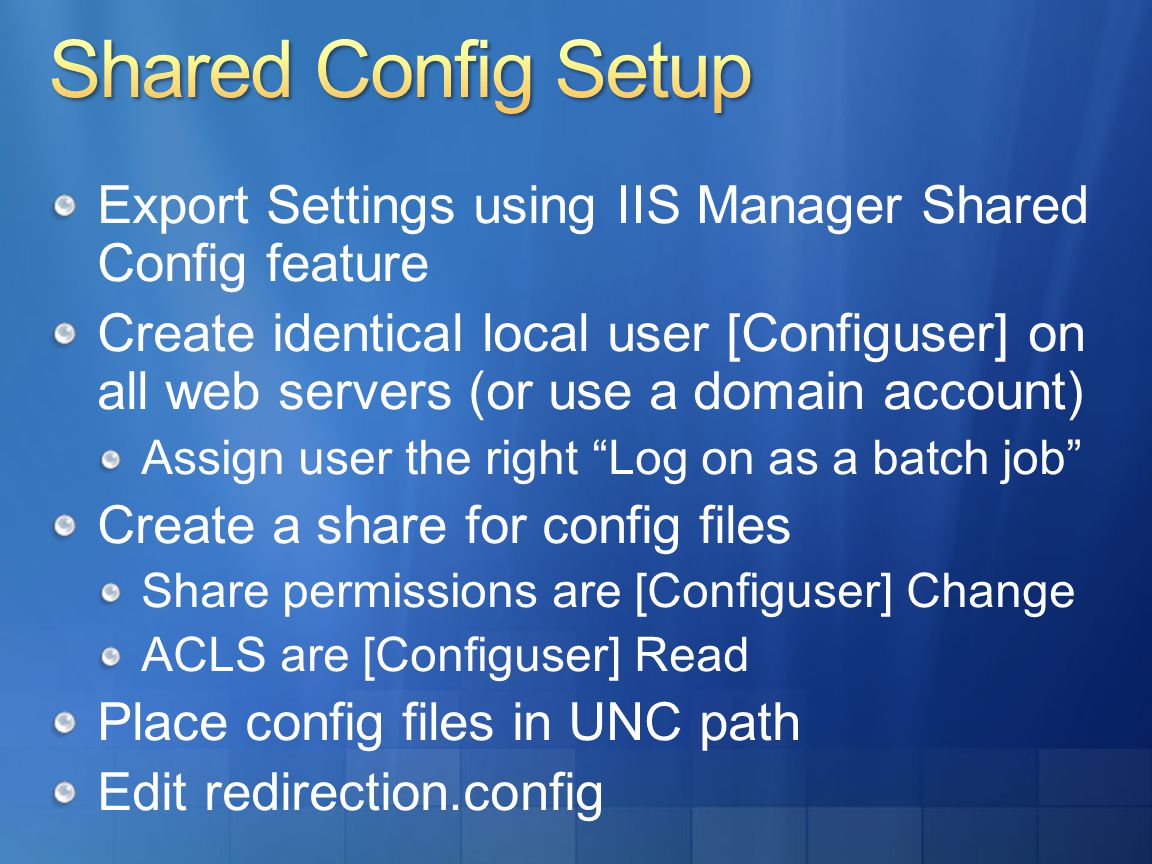 Shared Config Setup

Export Settings using IIS Manager Shared Config feature

Create identical local user [Configuser] on all web servers (or use a domain account)

Assign user the right “Log on as a batch job”

Create a share for config files

Share permissions are [Configuser] Change

ACLS are [Configuser] Read

Place config files in UNC path

Edit redirection.config